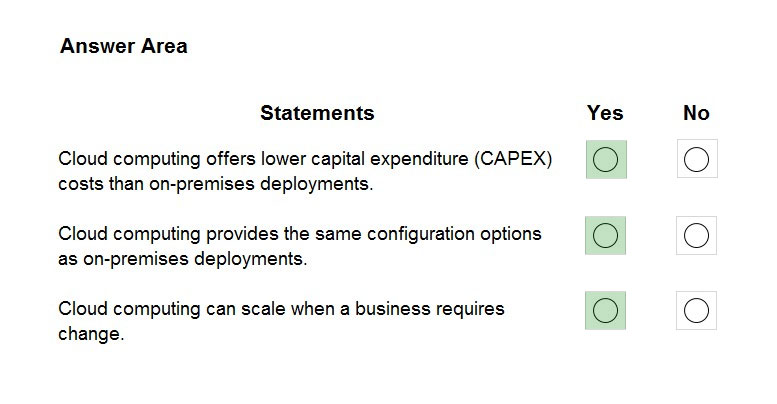 Answer Area

| Statements | Yes | No |
|---|---|---|
| Cloud computing offers lower capital expenditure (CAPEX) costs than on-premises deployments. | ○ | ○ |
| Cloud computing provides the same configuration options as on-premises deployments. | ○ | ○ |
| Cloud computing can scale when a business requires change. | ○ | ○ |